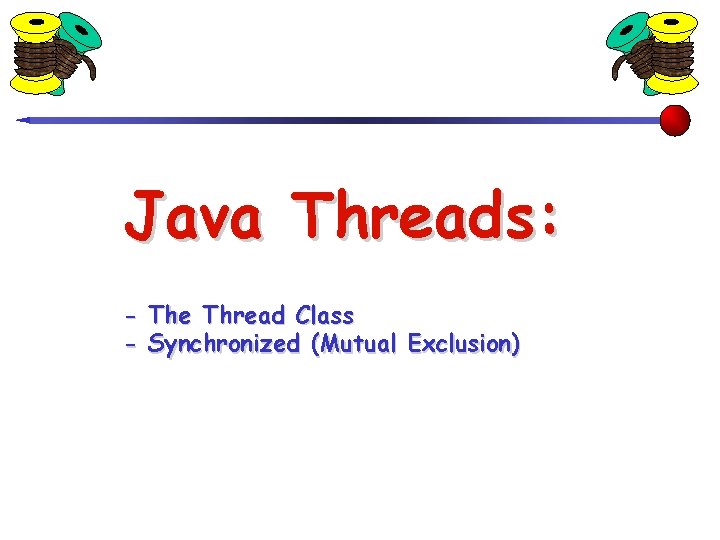 Java Threads:

- The Thread Class
- Synchronized (Mutual Exclusion)